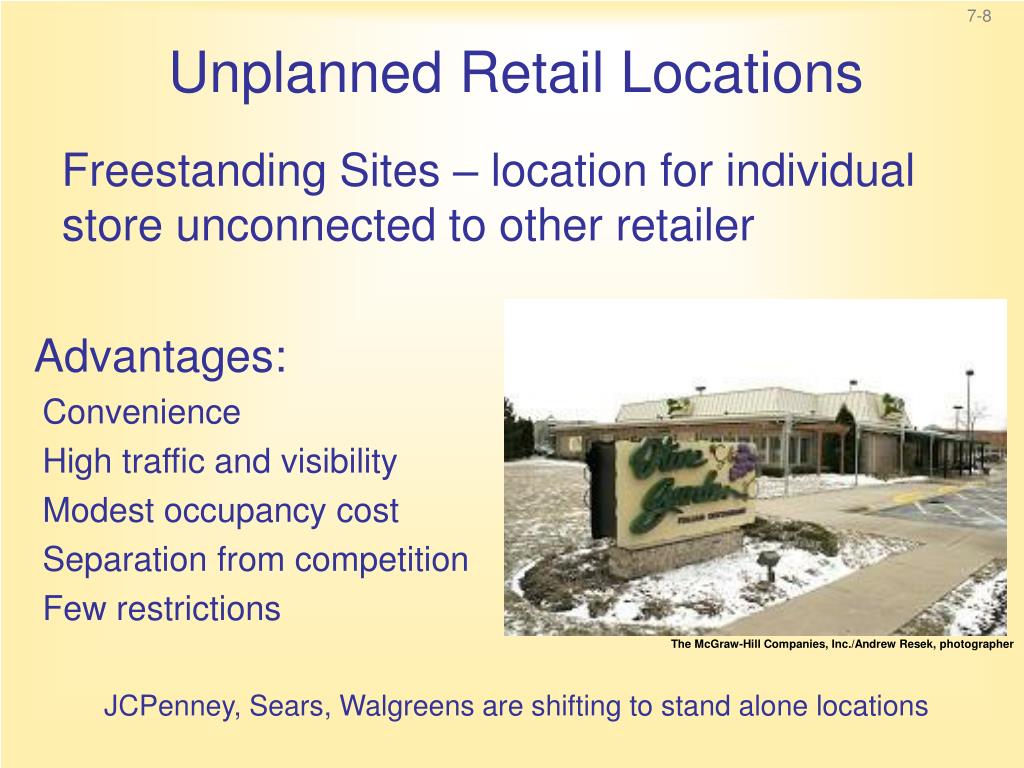 7-8

Unplanned Retail Locations

Freestanding Sites – location for individual store unconnected to other retailer

Advantages:
Convenience
High traffic and visibility
Modest occupancy cost
Separation from competition
Few restrictions

Olive Garden

The McGraw-Hill Companies, Inc./Andrew Resek, photographer

JCPenney, Sears, Walgreens are shifting to stand alone locations